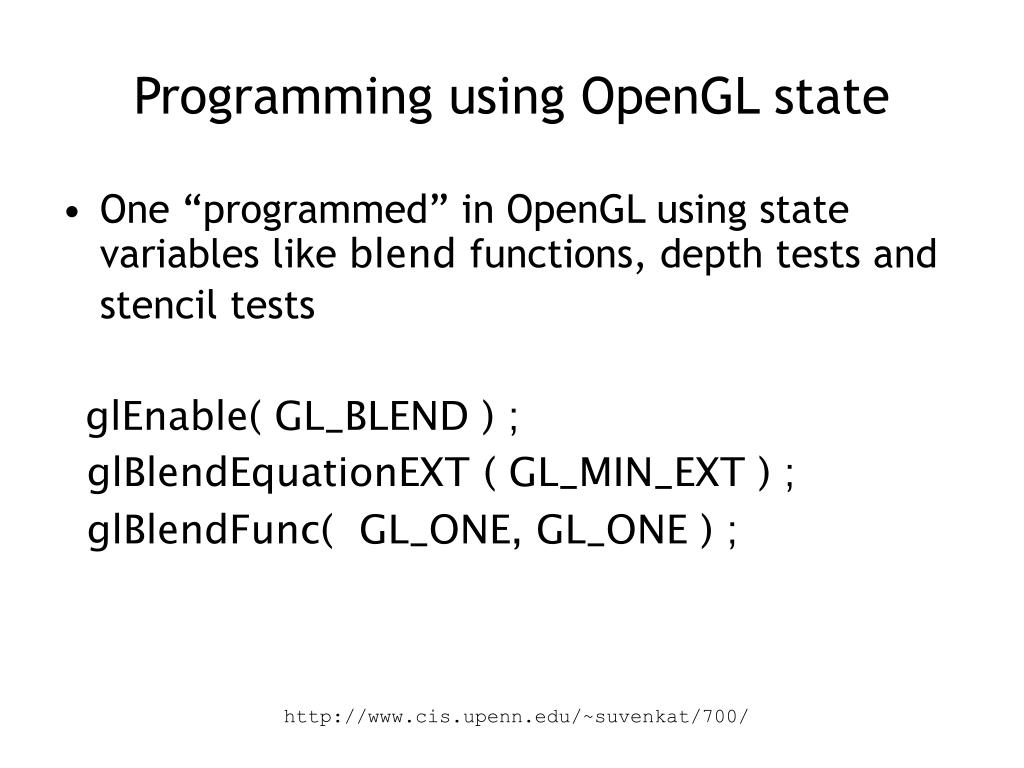 Programming using OpenGL state

• One “programmed” in OpenGL using state variables like blend functions, depth tests and stencil tests

glEnable( GL_BLEND ) ;
glBlendEquationEXT ( GL_MIN_EXT ) ;
glBlendFunc(  GL_ONE, GL_ONE ) ;

http://www.cis.upenn.edu/~suvenkat/700/